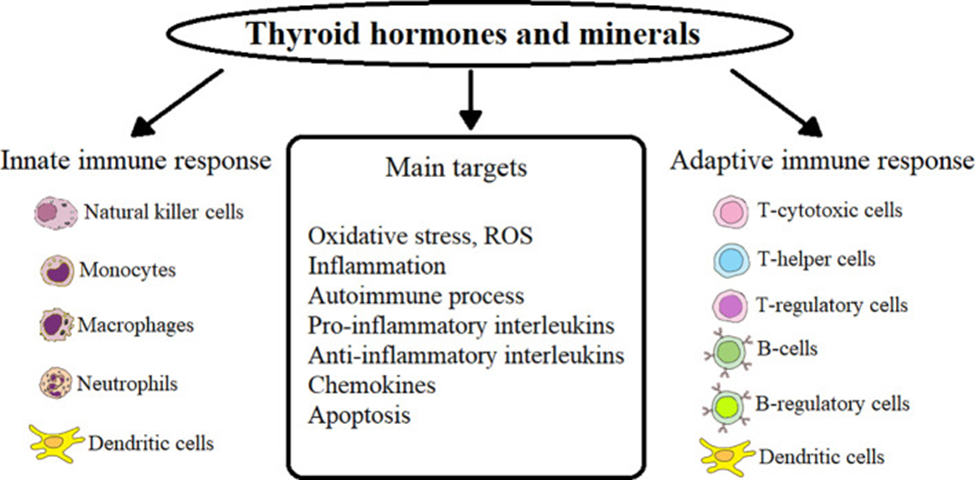 Thyroid hormones and minerals

Innate immune response

Natural killer cells

Monocytes

Macrophages

Neutrophils

Dendritic cells

Main targets

Oxidative stress, ROS
Inflammation
Autoimmune process
Pro-inflammatory interleukins
Anti-inflammatory interleukins
Chemokines
Apoptosis

Adaptive immune response

T-cytotoxic cells

T-helper cells

T-regulatory cells

B-cells

B-regulatory cells

Dendritic cells